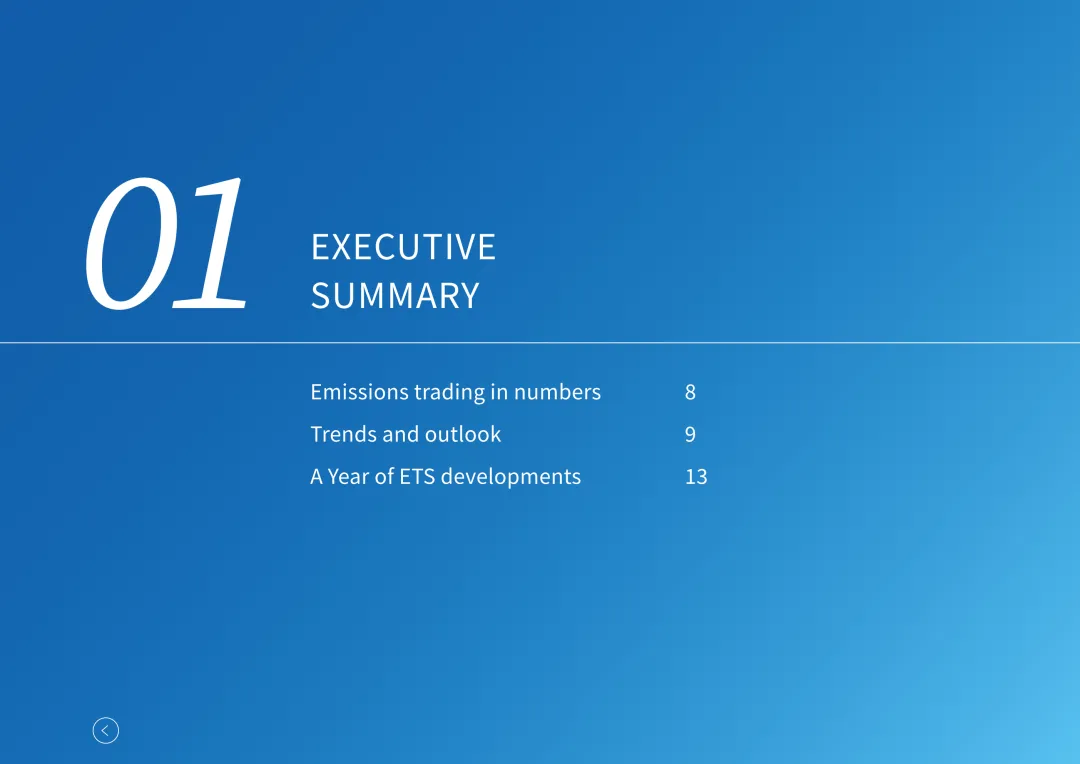 01

EXECUTIVE SUMMARY

Emissions trading in numbers 8
Trends and outlook 9
A Year of ETS developments 13